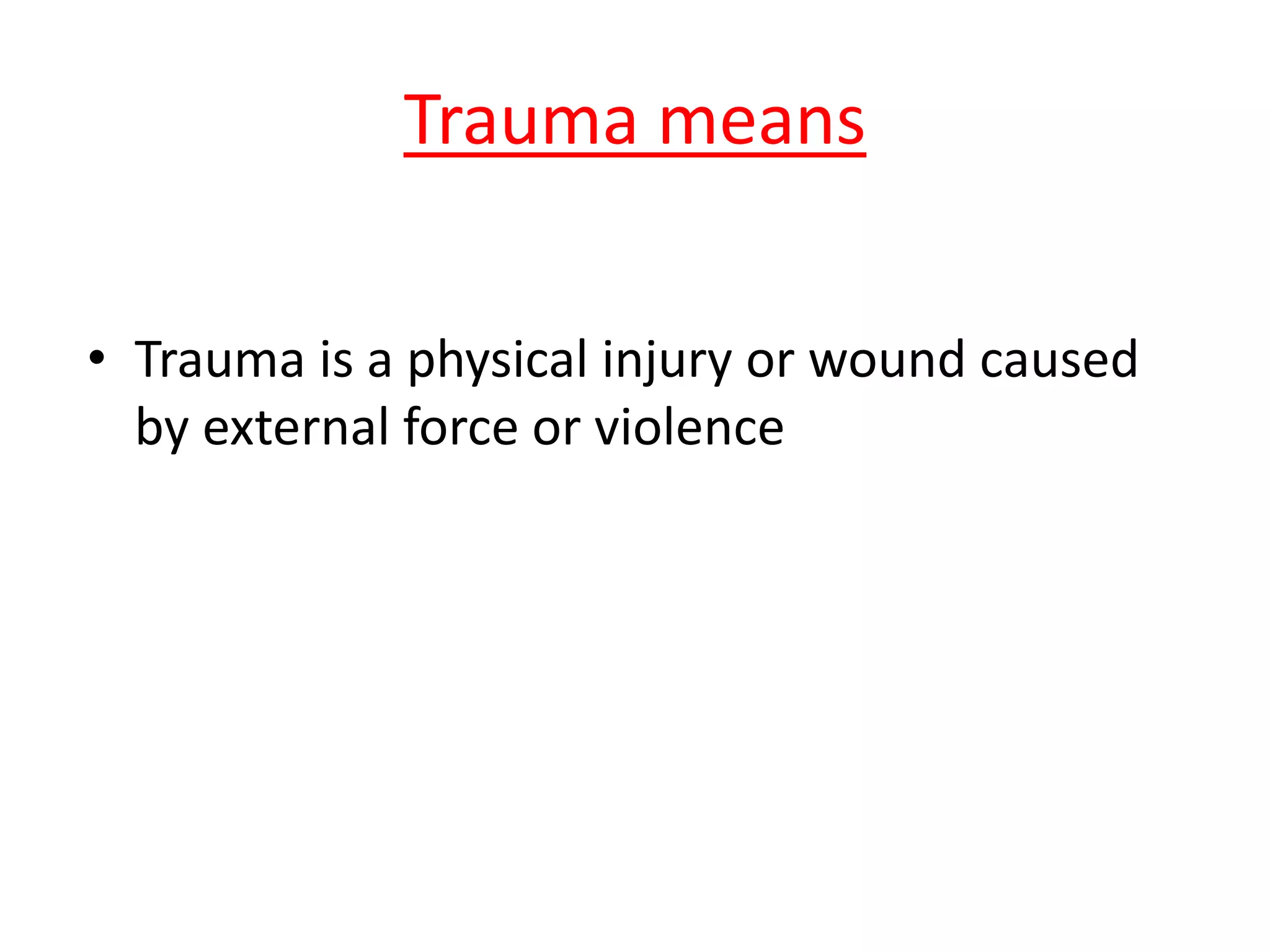 Trauma means

• Trauma is a physical injury or wound caused by external force or violence